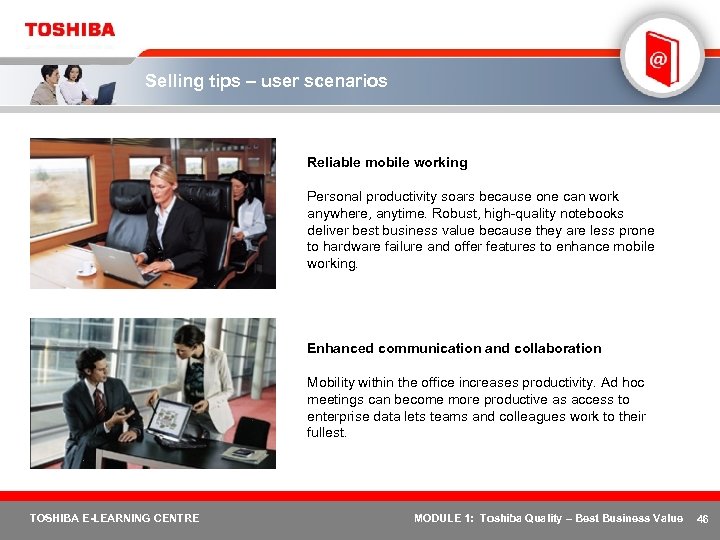 TOSHIBA

@

Selling tips – user scenarios

Reliable mobile working

Personal productivity soars because one can work anywhere, anytime. Robust, high-quality notebooks deliver best business value because they are less prone to hardware failure and offer features to enhance mobile working.

Enhanced communication and collaboration

Mobility within the office increases productivity. Ad hoc meetings can become more productive as access to enterprise data lets teams and colleagues work to their fullest.

TOSHIBA E-LEARNING CENTRE

MODULE 1: Toshiba Quality – Best Business Value 46